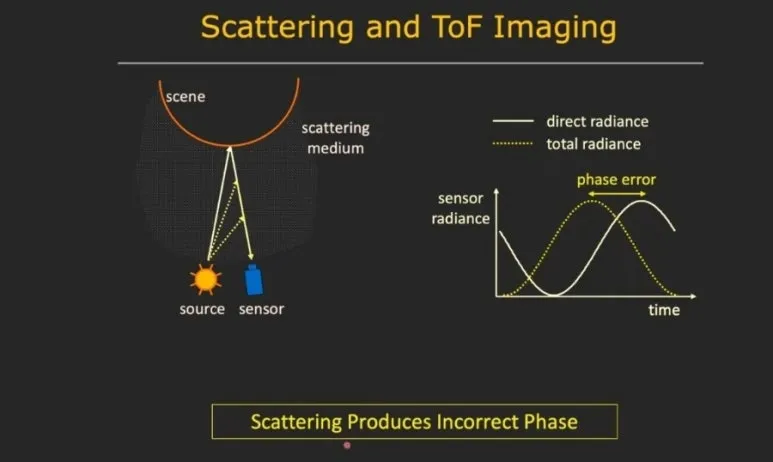 Scattering and ToF Imaging

scene

scattering medium

source sensor

direct radiance
total radiance

phase error

sensor radiance

time

Scattering Produces Incorrect Phase